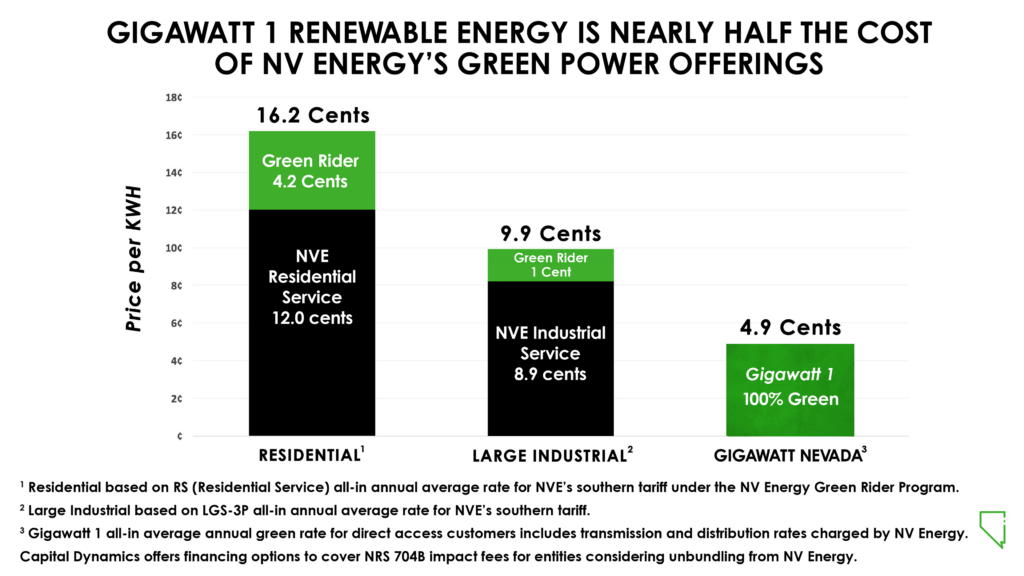 GIGAWATT 1 RENEWABLE ENERGY IS NEARLY HALF THE COST OF NV ENERGY'S GREEN POWER OFFERINGS

Price per KWH

18¢
16¢
14¢
12¢
10¢
8¢
6¢
4¢
2¢
¢

16.2 Cents

Green Rider
4.2 Cents

NVE
Residential
Service
12.0 cents

9.9 Cents

Green Rider
1 Cent

NVE Industrial
Service
8.9 cents

4.9 Cents

Gigawatt 1
100% Green

RESIDENTIAL$^1$

LARGE INDUSTRIAL$^2$

GIGAWATT NEVADA$^3$

$^1$ Residential based on RS (Residential Service) all-in annual average rate for NVE's southern tariff under the NV Energy Green Rider Program.

$^2$ Large Industrial based on LGS-3P all-in annual average rate for NVE's southern tariff.

$^3$ Gigawatt 1 all-in average annual green rate for direct access customers includes transmission and distribution rates charged by NV Energy.

Capital Dynamics offers financing options to cover NRS 704B impact fees for entities considering unbundling from NV Energy.